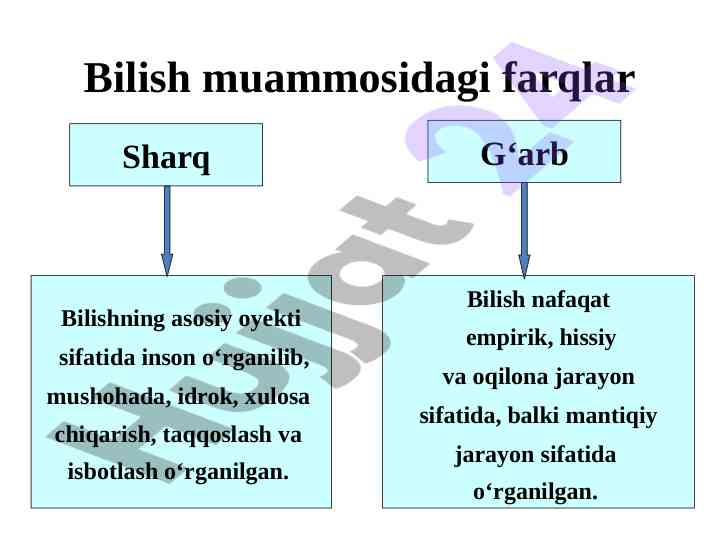 Bilish muammosidagi farqlar

Sharq

G‘arb

Bilishning asosiy oyekti sifatida inson o‘rganilib, mushohada, idrok, xulosa chiqarish, taqqoslash va isbotlash o‘rganilgan.

Bilish nafaqat empirik, hissiy va oqilona jarayon sifatida, balki mantiqiy jarayon sifatida o‘rganilgan.

Hujjat 24